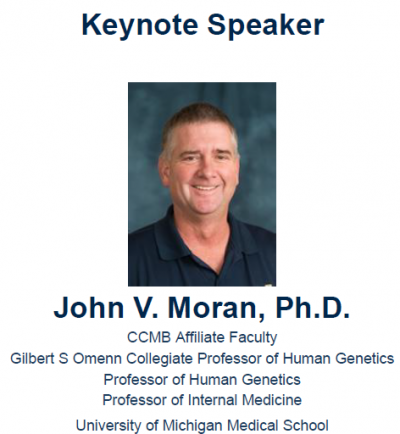 Keynote Speaker

John V. Moran, Ph.D.

CCMB Affiliate Faculty
Gilbert S Omenn Collegiate Professor of Human Genetics
Professor of Human Genetics
Professor of Internal Medicine
University of Michigan Medical School